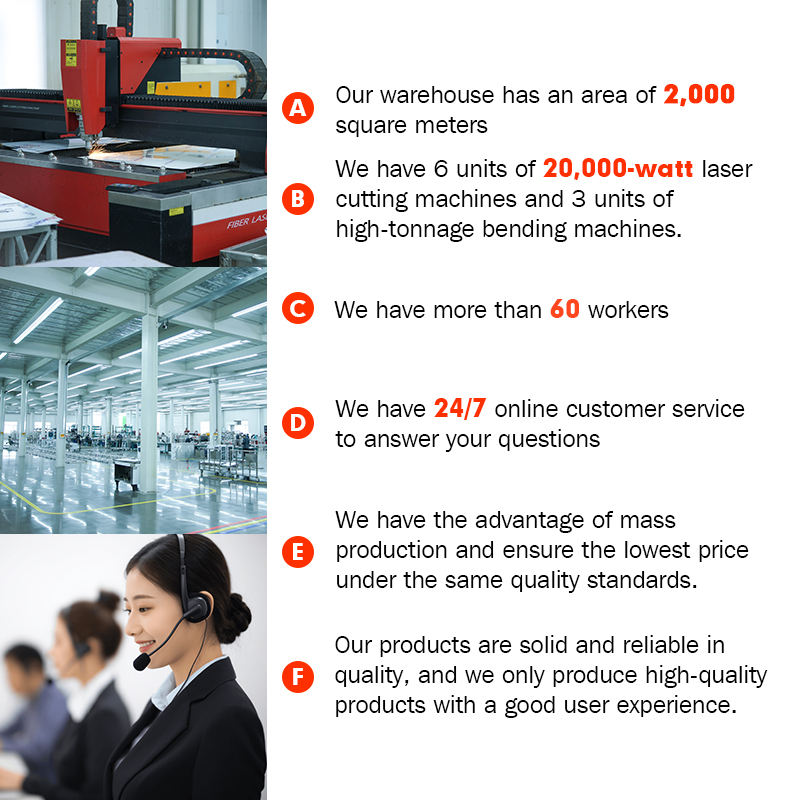 FIBER LAS

A Our warehouse has an area of 2,000 square meters

B We have 6 units of 20,000-watt laser cutting machines and 3 units of high-tonnage bending machines.

C We have more than 60 workers

D We have 24/7 online customer service to answer your questions

E We have the advantage of mass production and ensure the lowest price under the same quality standards.

F Our products are solid and reliable in quality, and we only produce high-quality products with a good user experience.